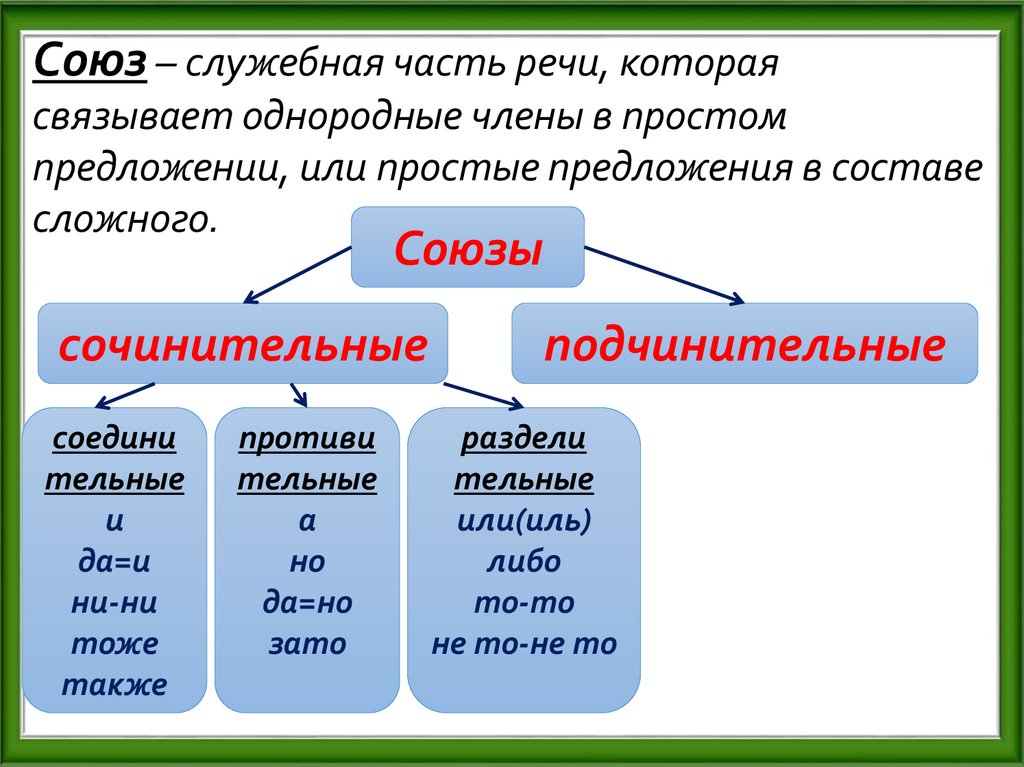 Союз – служебная часть речи, которая связывает однородные члены в простом предложении, или простые предложения в составе сложного.

Союзы

сочинительные

подчинительные

соедини тельные
и
да=и
ни-ни
тоже
также

противи тельные
а
но
да=но
зато

раздели тельные
или(иль)
либо
то-то
не то-не то